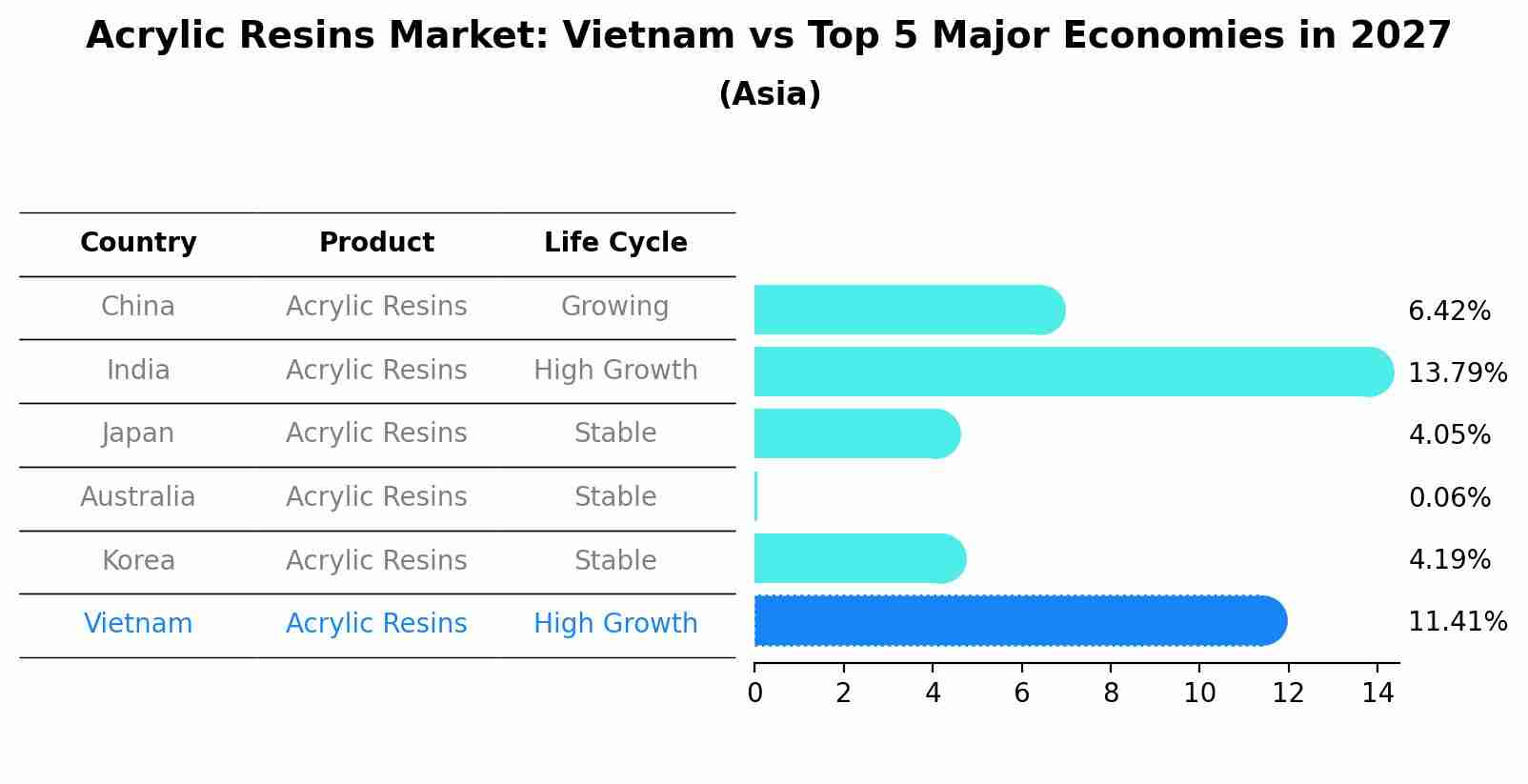 Acrylic Resins Market: Vietnam vs Top 5 Major Economies in 2027
(Asia)

| Country | Product | Life Cycle |
|---|---|---|
| China | Acrylic Resins | Growing |
| India | Acrylic Resins | High Growth |
| Japan | Acrylic Resins | Stable |
| Australia | Acrylic Resins | Stable |
| Korea | Acrylic Resins | Stable |
| Vietnam | Acrylic Resins | High Growth |

6.42%
13.79%
4.05%
0.06%
4.19%
11.41%

0 2 4 6 8 10 12 14